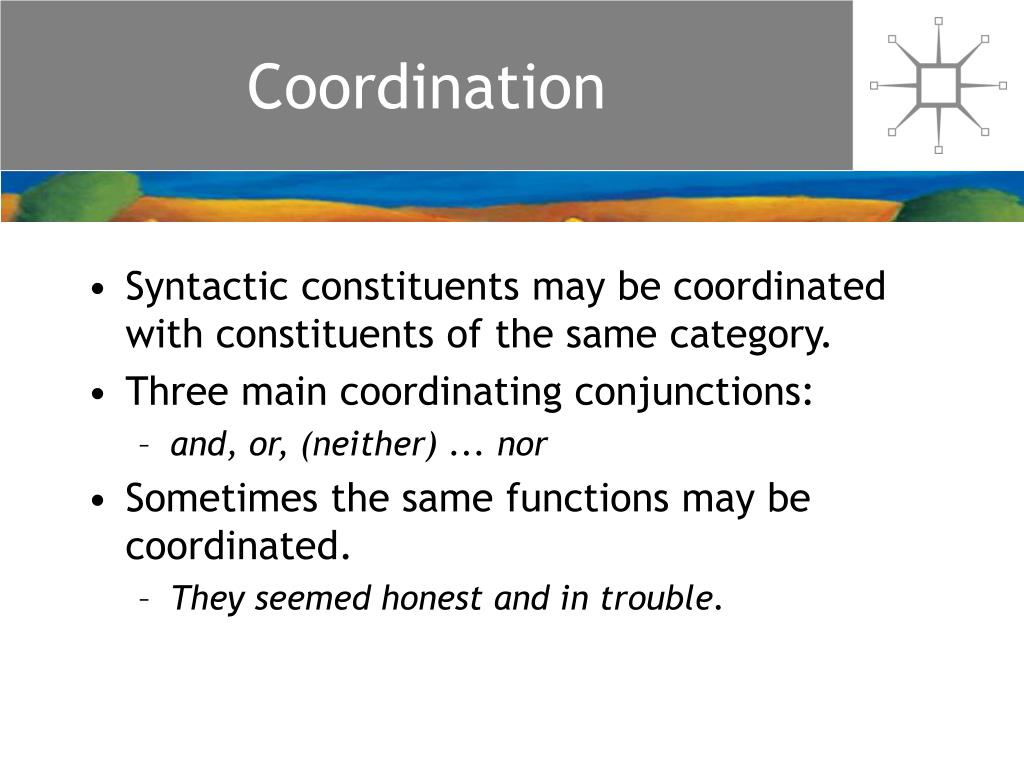 Coordination

• Syntactic constituents may be coordinated with constituents of the same category.
• Three main coordinating conjunctions:
– and, or, (neither) ... nor
• Sometimes the same functions may be coordinated.
– They seemed honest and in trouble.